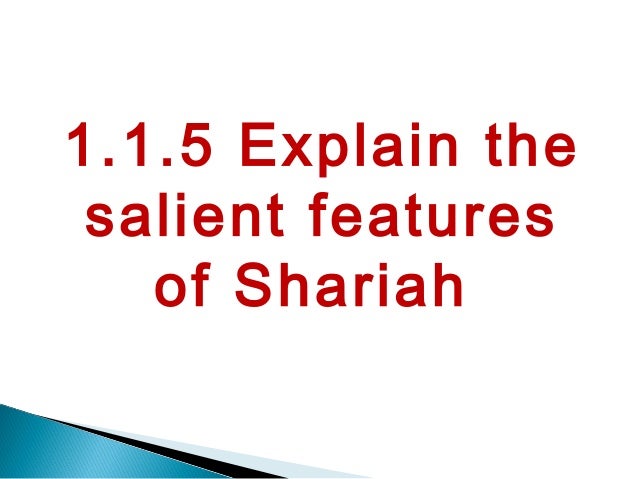 1.1.5 Explain the salient features of Shariah